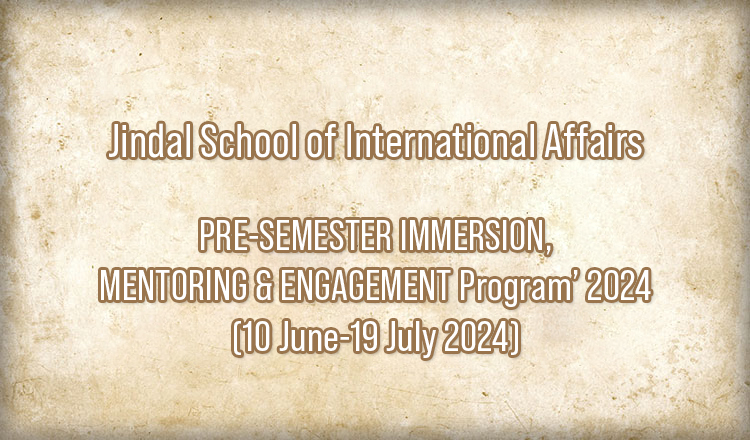 Jindal School of International Affairs

PRE-SEMESTER IMMERSION,
MENTORING & ENGAGEMENT Program' 2024
(10 June-19 July 2024)